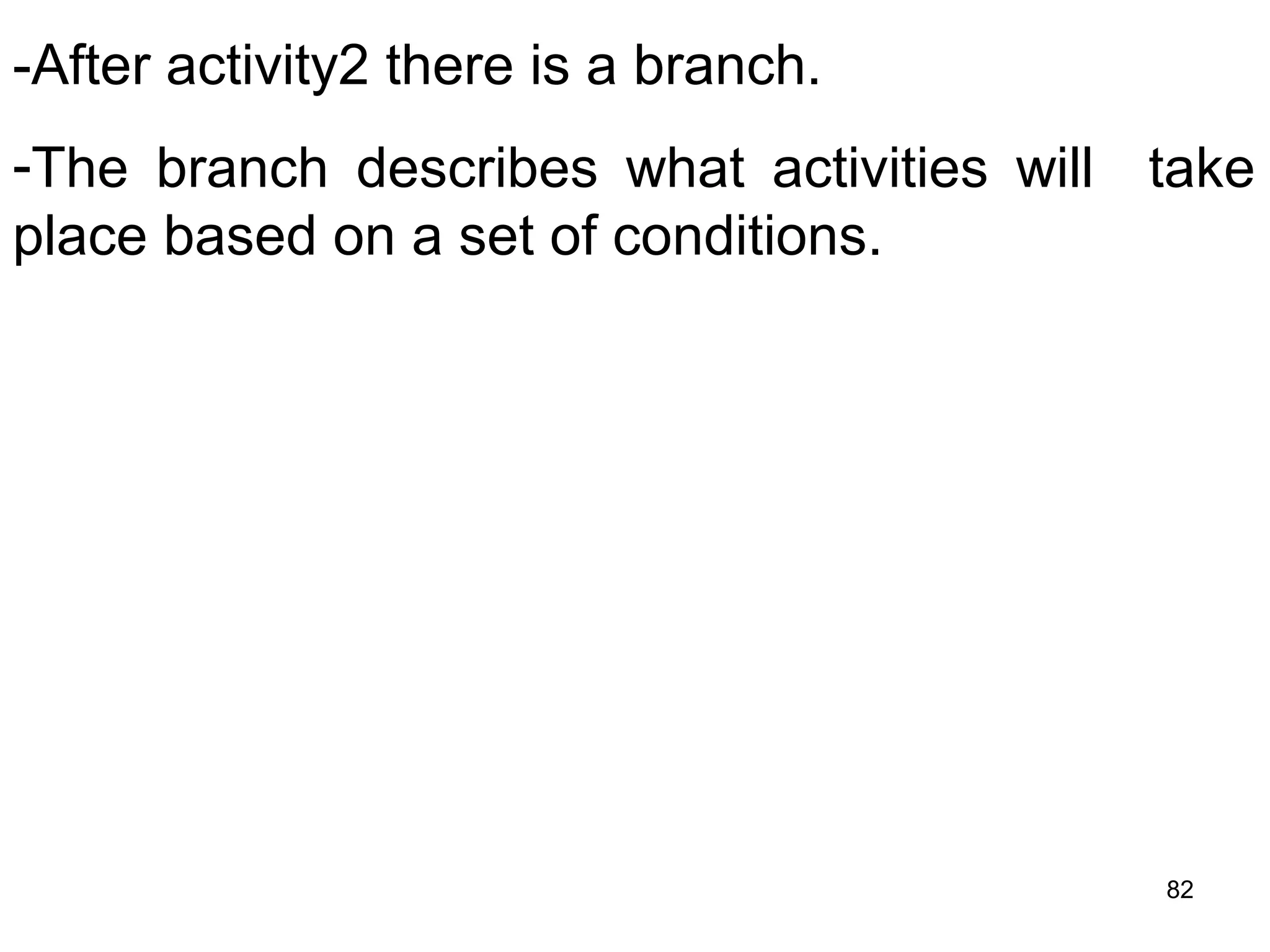 -After activity2 there is a branch.

-The branch describes what activities will take place based on a set of conditions.

82